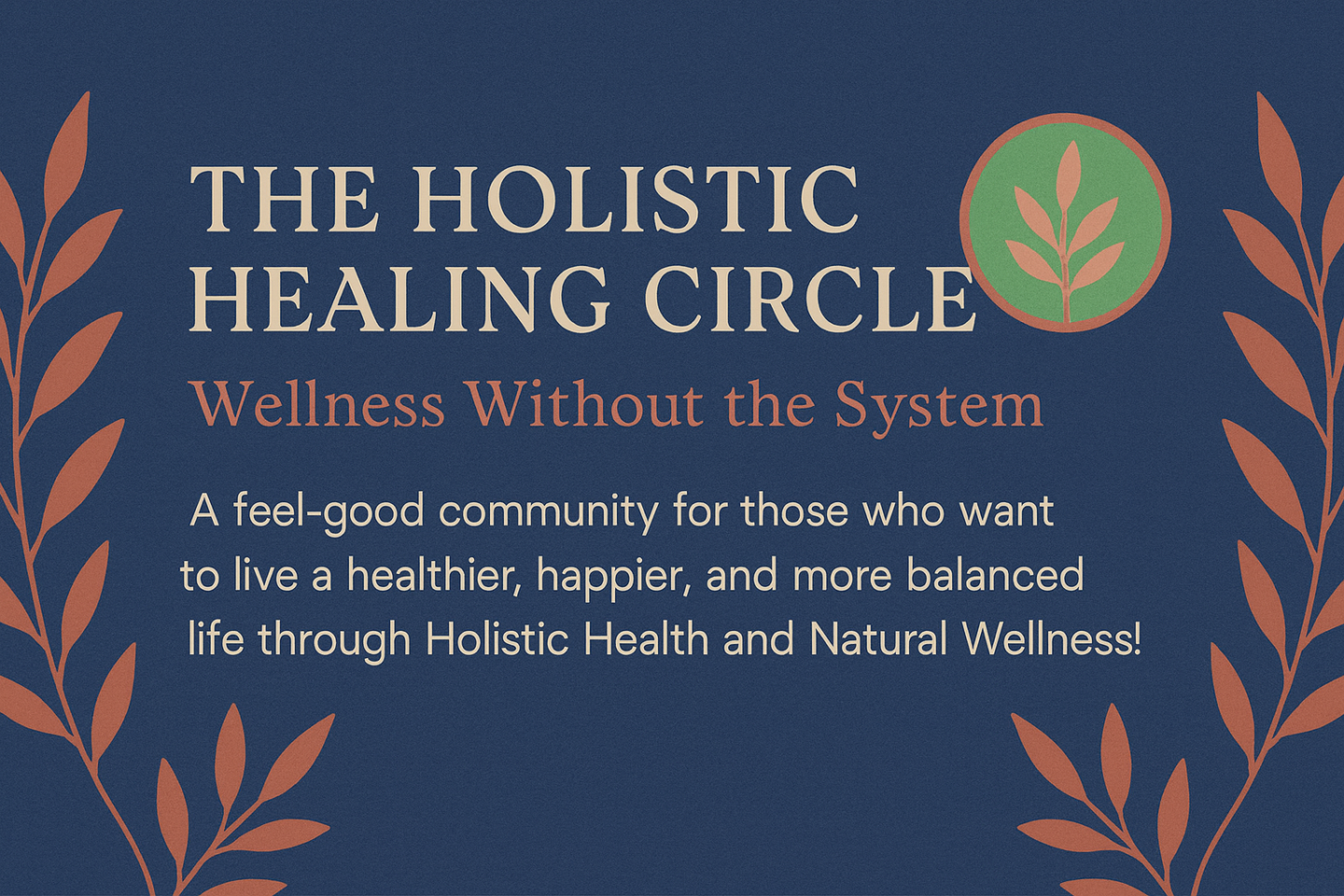 THE HOLISTIC HEALING CIRCLE

Wellness Without the System

A feel-good community for those who want to live a healthier, happier, and more balanced life through Holistic Health and Natural Wellness!